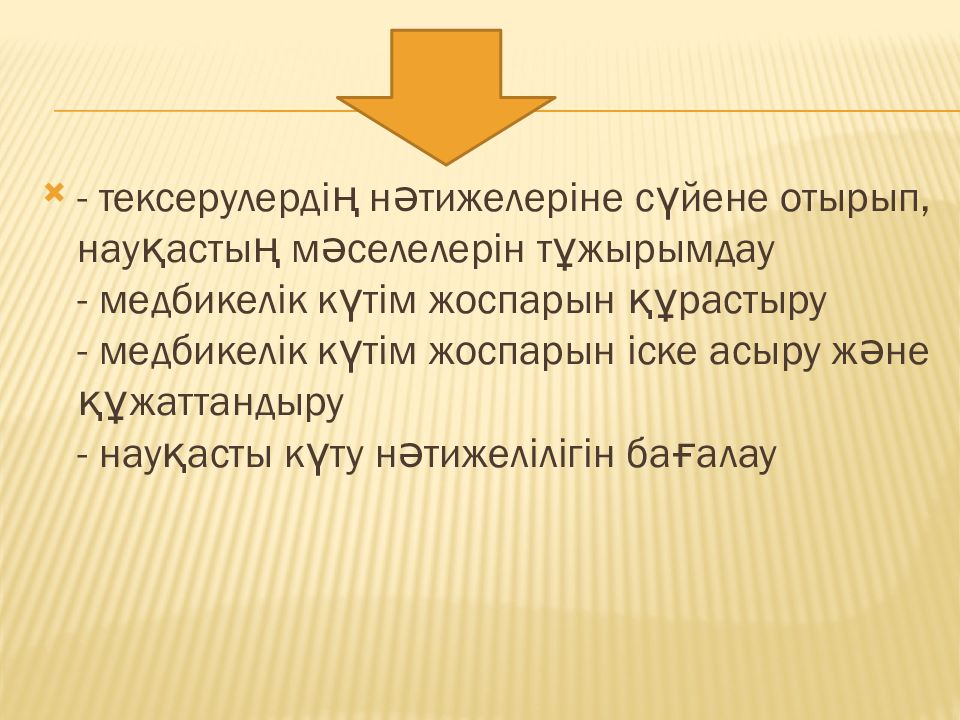 - тексерулердің нәтижелеріне сүйене отырып, науқастың мәселелерін тұжырымдау
- медбикелік күтім жоспарын құрастыру
- медбикелік күтім жоспарын іске асыру және құжаттандыру
- науқасты күту нәтижелілігін бағалау